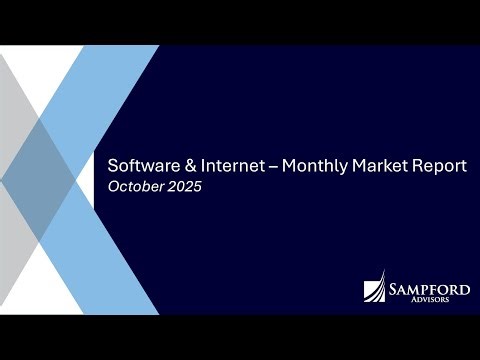 Software & Internet – Monthly Market Report
October 2025

SAMPFORD
ADVISORS